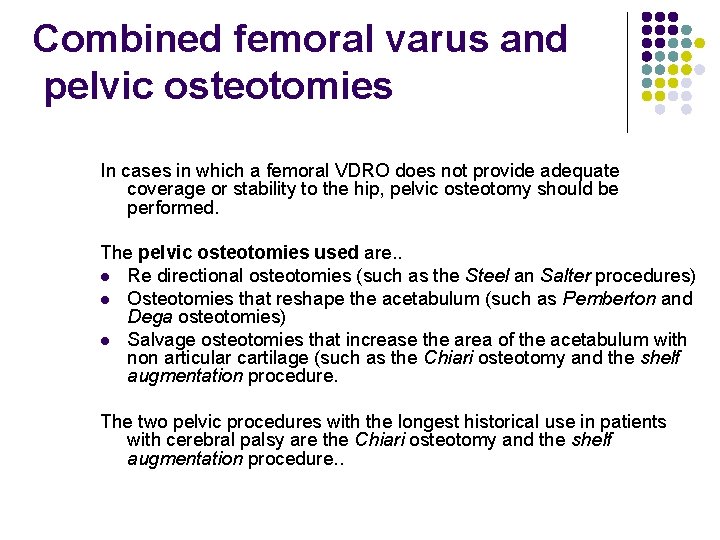 Combined femoral varus and pelvic osteotomies

In cases in which a femoral VDRO does not provide adequate coverage or stability to the hip, pelvic osteotomy should be performed.

The pelvic osteotomies used are..

- Re directional osteotomies (such as the Steel an Salter procedures)
- Osteotomies that reshape the acetabulum (such as Pemberton and Dega osteotomies)
- Salvage osteotomies that increase the area of the acetabulum with non articular cartilage (such as the Chiari osteotomy and the shelf augmentation procedure.

The two pelvic procedures with the longest historical use in patients with cerebral palsy are the Chiari osteotomy and the shelf augmentation procedure..